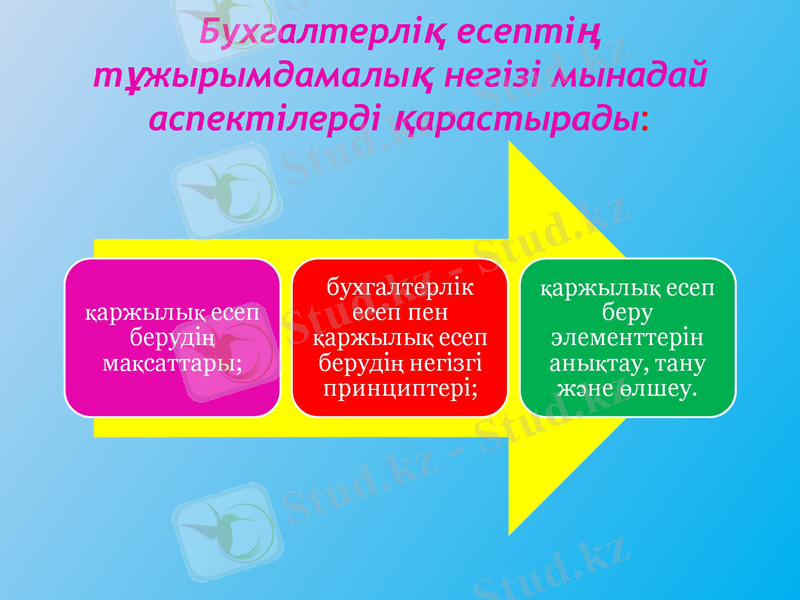 Бухгалтерлік есептің тұжырымдамалық негізі мынадай аспектілерді қарастырады:

қаржылық есеп берудің мақсаттары;

бухгалтерлік есеп пен қаржылық есеп берудің негізгі принциптері;

қаржылық есеп беру элементтерін анықтау, тану және өлшеу.

Stud.kz - Stud.kz